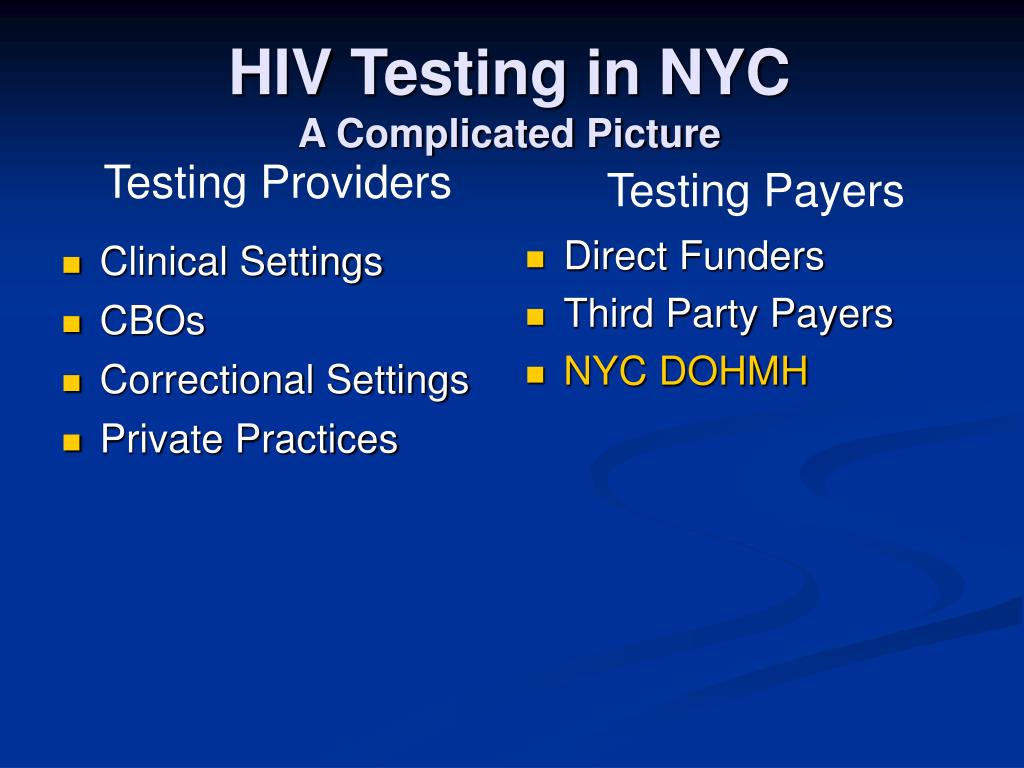 HIV Testing in NYC
A Complicated Picture

Testing Providers

- Clinical Settings
- CBOs
- Correctional Settings
- Private Practices

Testing Payers

- Direct Funders
- Third Party Payers
- NYC DOHMH